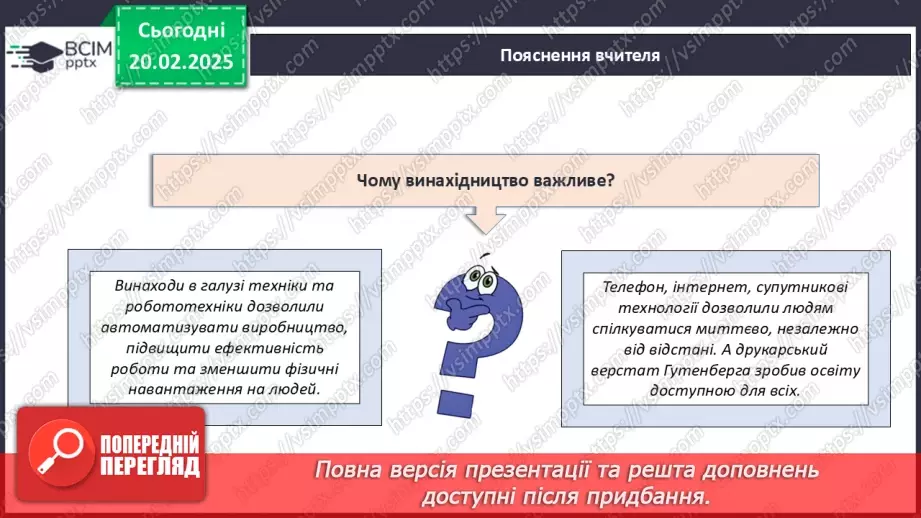 ВСІМ pptx

Сьогодні 20.02.2025

Пояснення вчителя

Чому винахідництво важливе?

Винаходи в галузі техніки та робототехніки дозволили автоматизувати виробництво, підвищити ефективність роботи та зменшити фізичні навантаження на людей.

Телефон, інтернет, супутникові технології дозволили людям спілкуватися миттєво, незалежно від відстані. А друкарський верстат Гутенберга зробив освіту доступною для всіх.

ПОПЕРЕДНІЙ ПЕРЕГЛЯД

Повна версія презентації та решта доповнень доступні після придбання.

https://vsimpptx.com